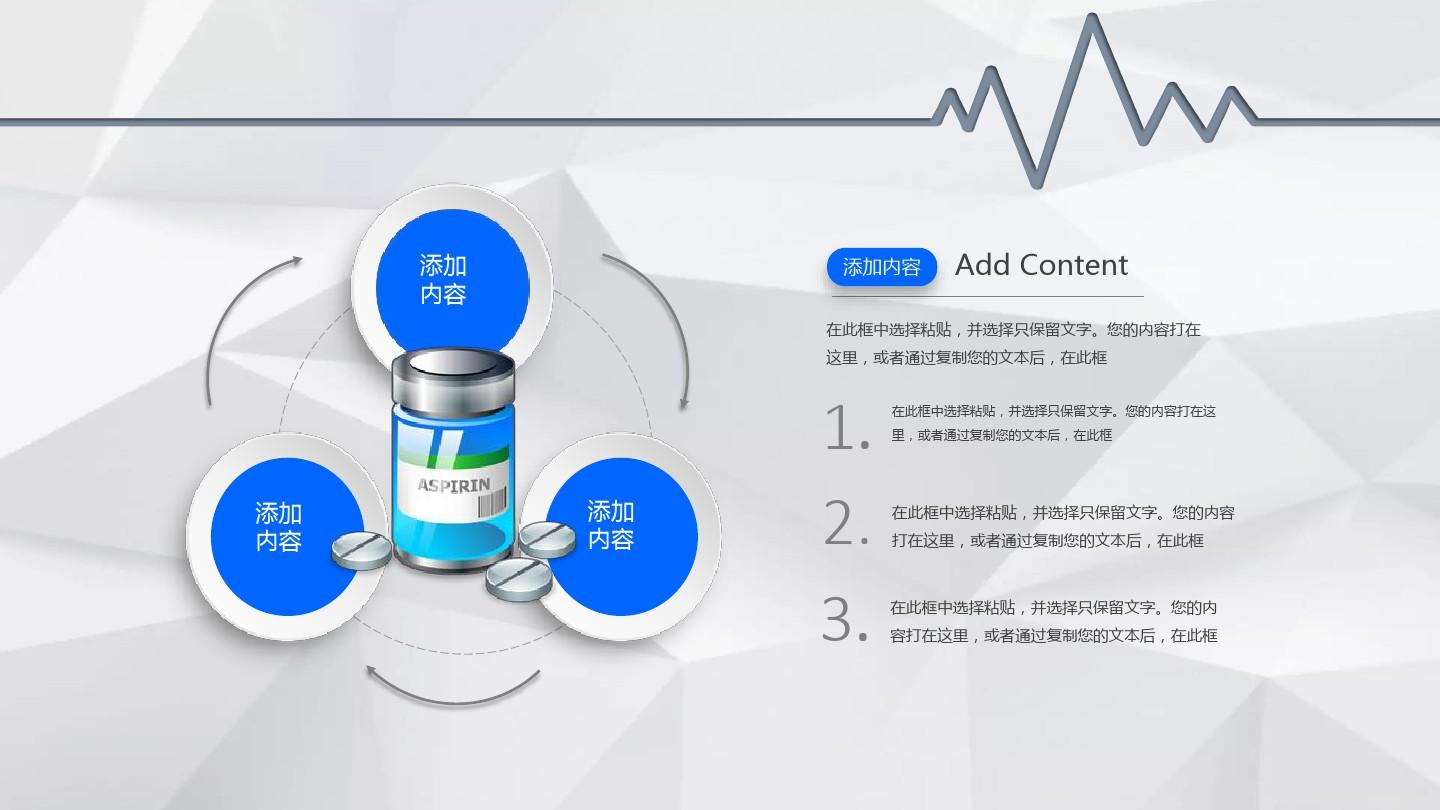 添加内容

ASPIRIN

添加内容

添加内容

添加内容 Add Content

在此框中选择粘贴，并选择只保留文字。您的内容打在这里，或者通过复制您的文本后，在此框

1. 在此框中选择粘贴，并选择只保留文字。您的内容打在这里，或者通过复制您的文本后，在此框

2. 在此框中选择粘贴，并选择只保留文字。您的内容打在这里，或者通过复制您的文本后，在此框

3. 在此框中选择粘贴，并选择只保留文字。您的内容打在这里，或者通过复制您的文本后，在此框